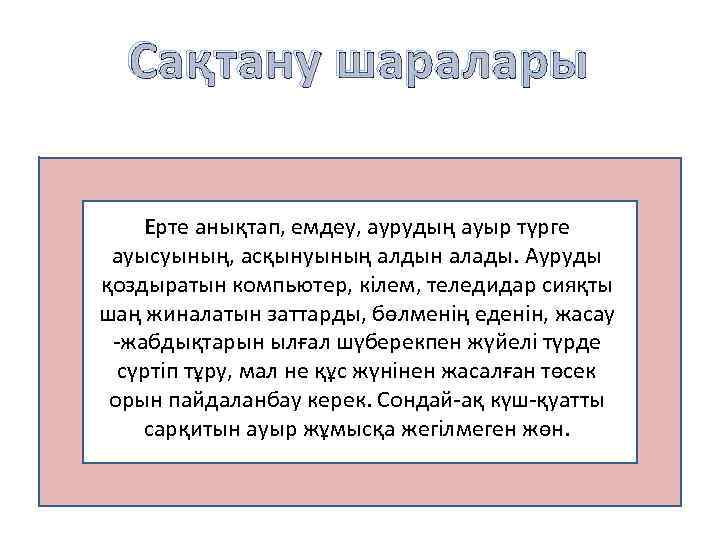 Сақтану шаралары

Ерте анықтап, емдеу, аурудың ауыр түрге ауысуының, асқынуының алдын алады. Ауруды қоздыратын компьютер, кілем, теледидар сияқты шаң жиналатын заттарды, бөлменің еденін, жасау -жабдықтарын ылғал шүберекпен жүйелі түрде сүртіп тұру, мал не құс жүнінен жасалған төсек орын пайдаланбау керек. Сондай-ақ күш-қуатты сарқитын ауыр жұмысқа жегілмеген жөн.